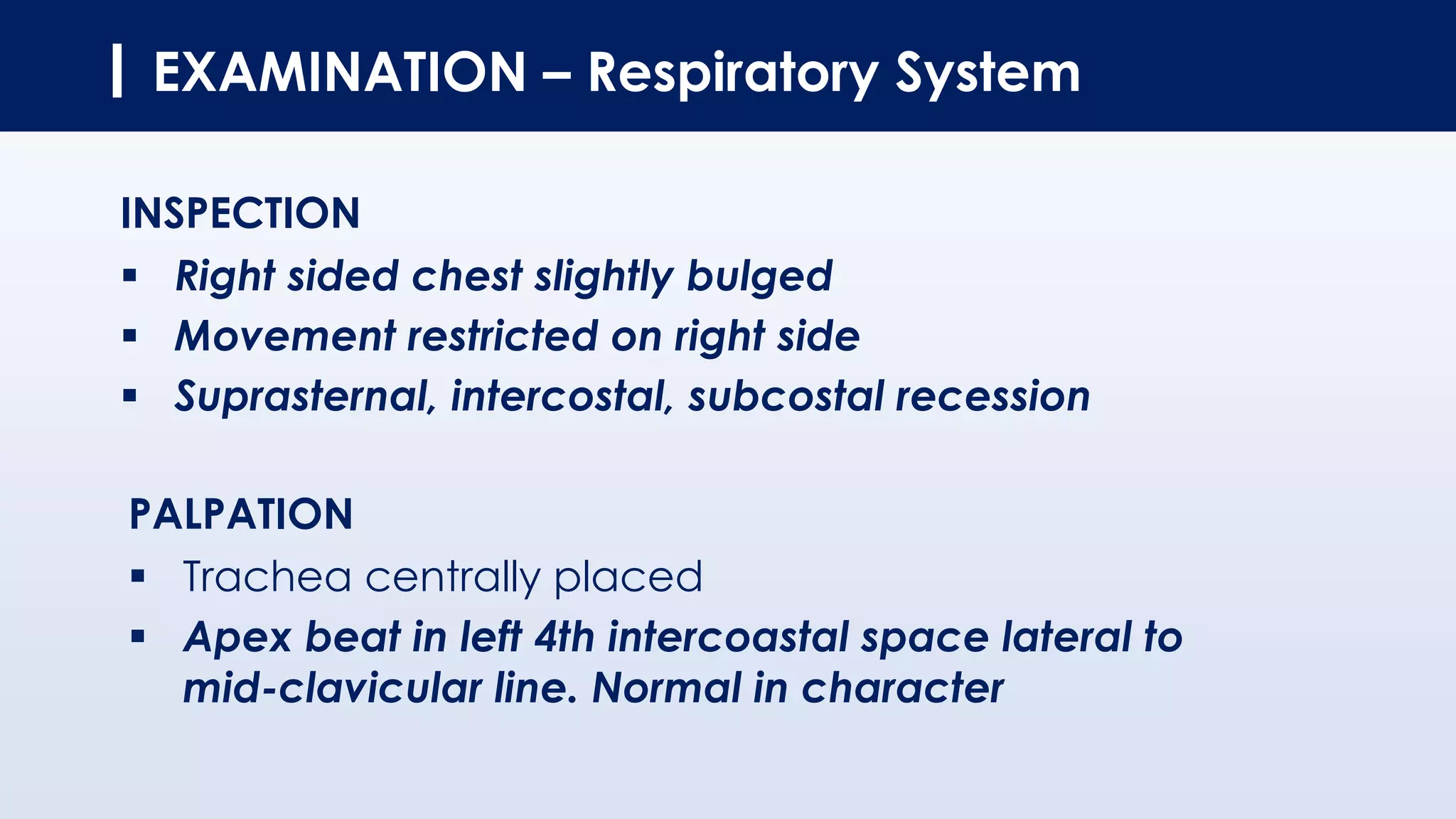 EXAMINATION – Respiratory System

INSPECTION

▪ Right sided chest slightly bulged
▪ Movement restricted on right side
▪ Suprasternal, intercostal, subcostal recession

PALPATION

▪ Trachea centrally placed
▪ Apex beat in left 4th intercoastal space lateral to mid-clavicular line. Normal in character